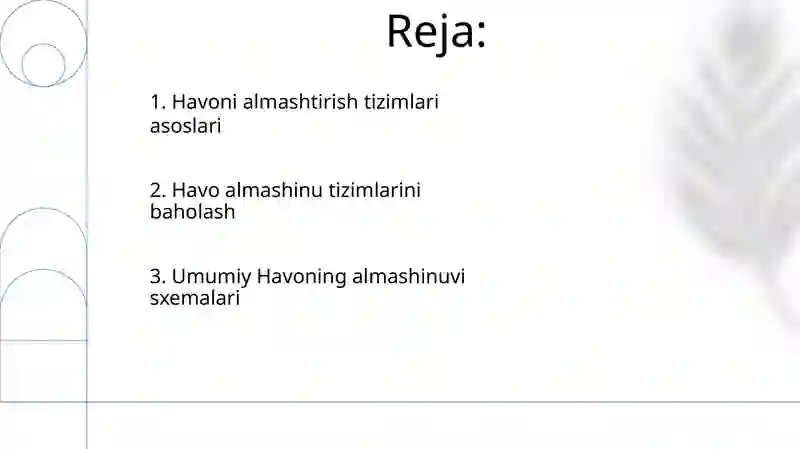 Reja:

1. Havoni almashtirish tizimlari asoslari

2. Havo almashinu tizimlarini baholash

3. Umumiy Havoning almashinuvi sxemalari